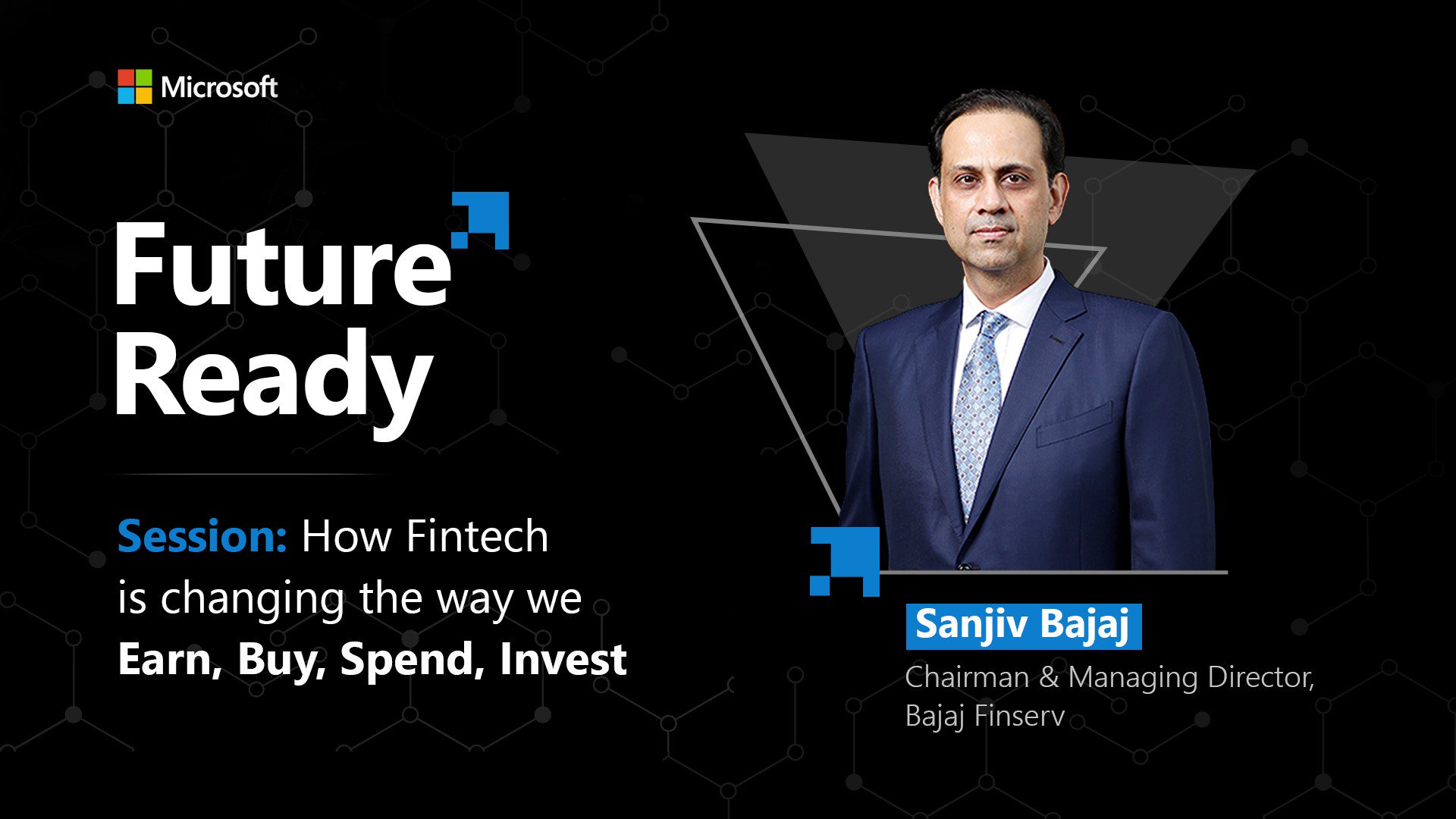 Microsoft

Future Ready

Session: How Fintech is changing the way we Earn, Buy, Spend, Invest

Sanjiv Bajaj
Chairman & Managing Director, Bajaj Finserv